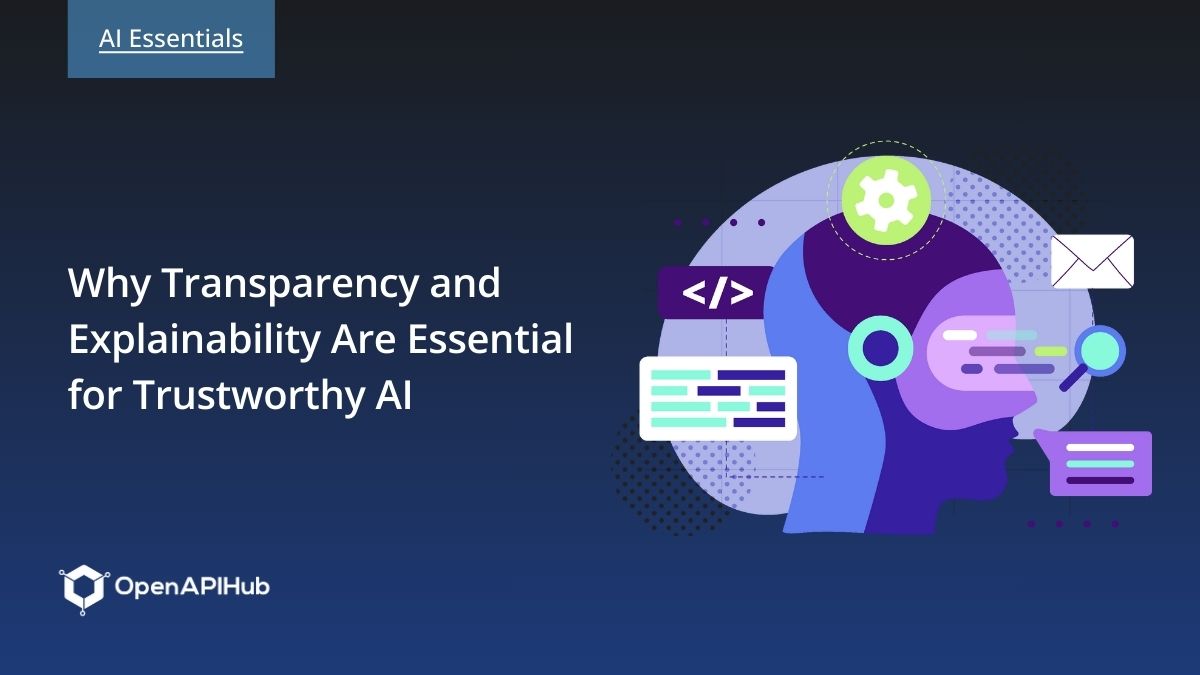 AI Essentials

Why Transparency and Explainability Are Essential for Trustworthy AI

</>

OpenAPIHub